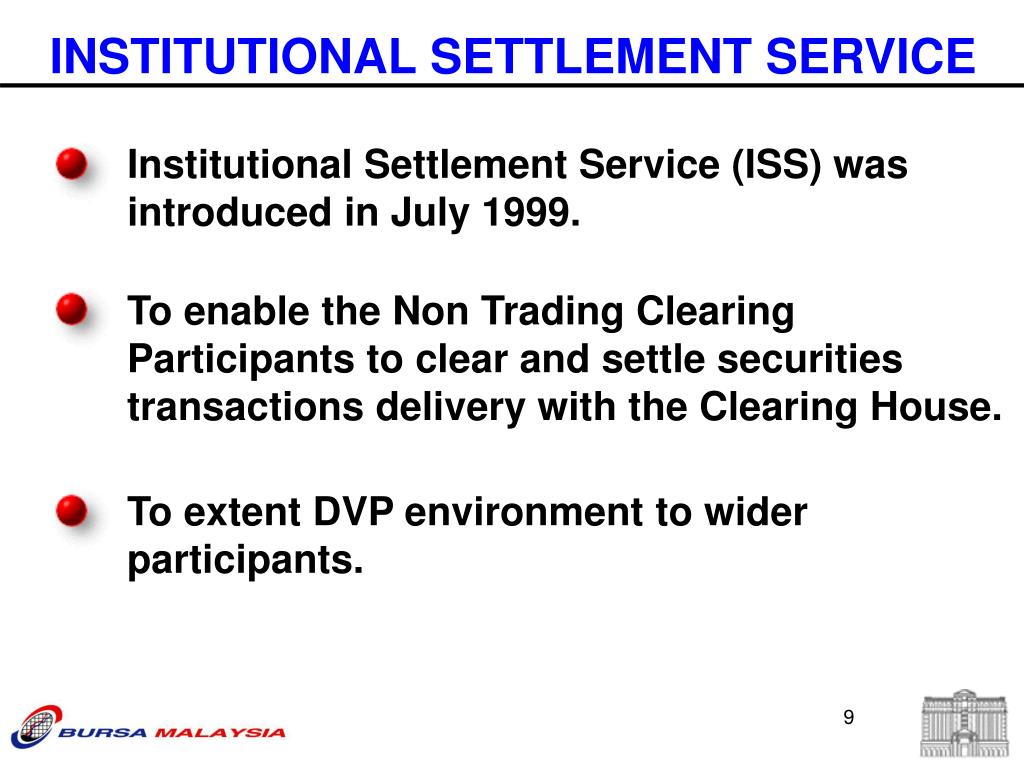 INSTITUTIONAL SETTLEMENT SERVICE

Institutional Settlement Service (ISS) was introduced in July 1999.

To enable the Non Trading Clearing Participants to clear and settle securities transactions delivery with the Clearing House.

To extent DVP environment to wider participants.

BURSA MALAYSIA

9